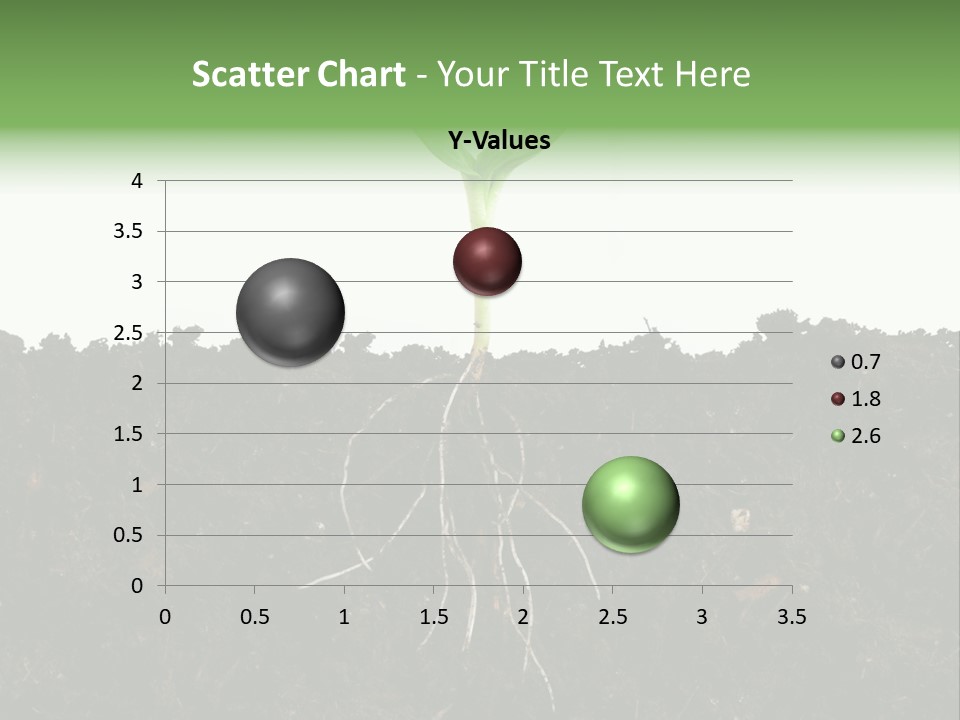 Scatter Chart - Your Title Text Here

Y-Values

4
3.5
3
2.5
2
1.5
1
0.5
0

0 0.5 1 1.5 2 2.5 3 3.5

0.7
1.8
2.6